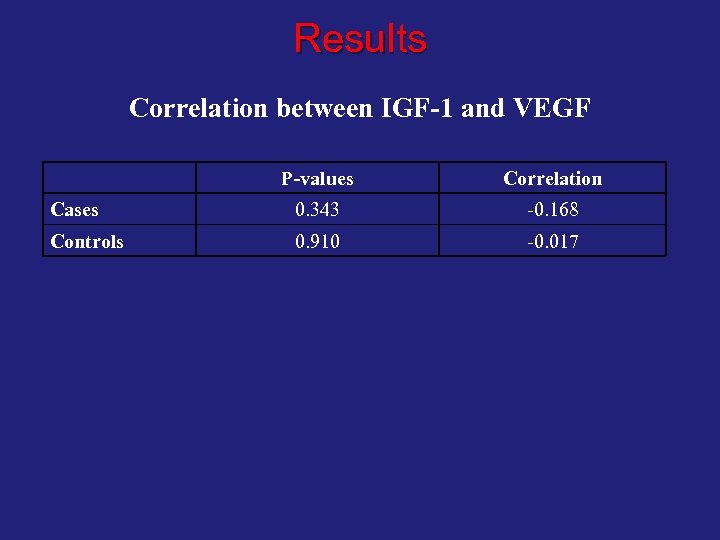 Results

Correlation between IGF-1 and VEGF

| | P-values | Correlation |
|---|---|---|
| Cases | 0.343 | -0.168 |
| Controls | 0.910 | -0.017 |